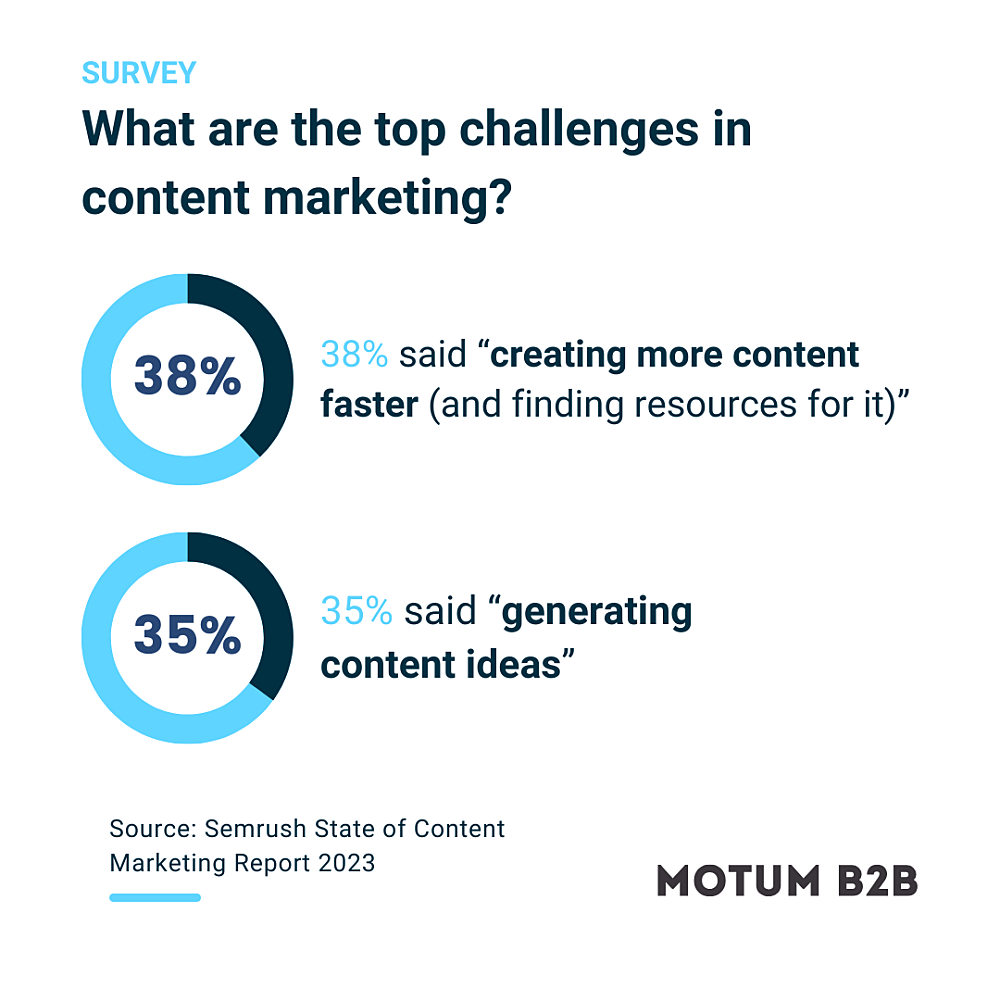 SURVEY

What are the top challenges in content marketing?

38%

38% said “creating more content faster (and finding resources for it)”

35%

35% said “generating content ideas”

Source: Semrush State of Content Marketing Report 2023

MOTUM B2B